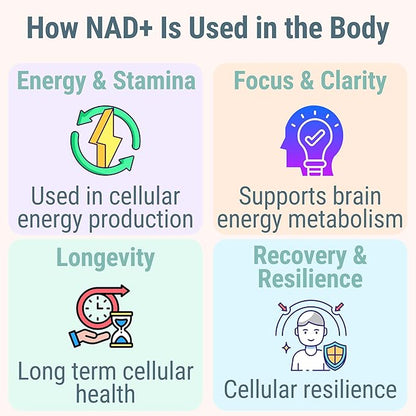 How NAD+ Is Used in the Body

Energy & Stamina

Used in cellular energy production

Focus & Clarity

Supports brain energy metabolism

Longevity

Long term cellular health

Recovery & Resilience

Cellular resilience